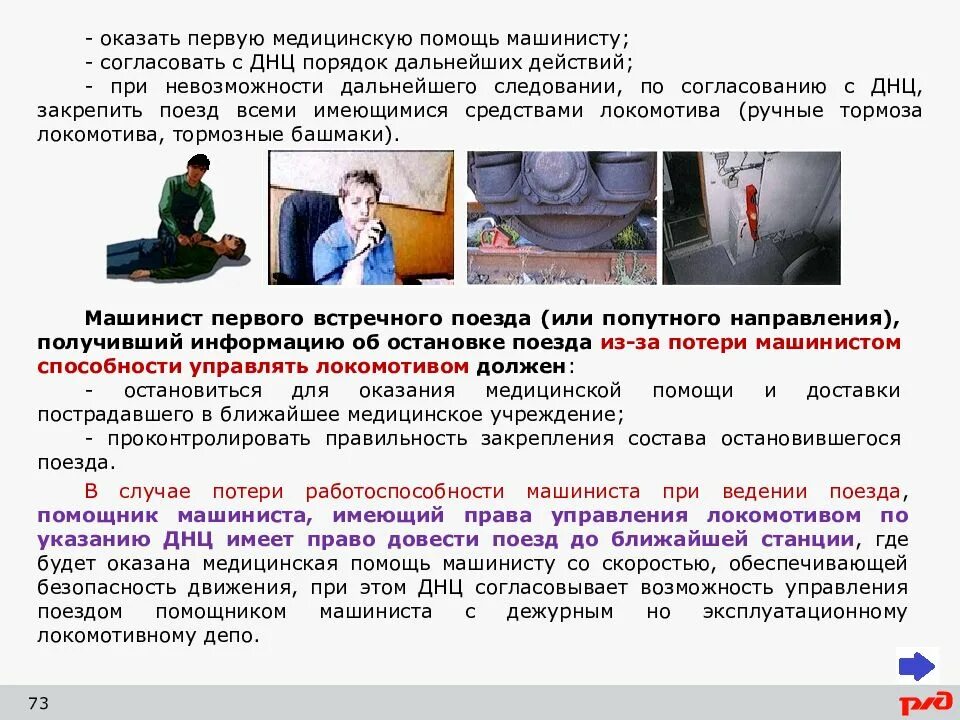 - оказать первую медицинскую помощь машинисту;
- согласовать с ДНЦ порядок дальнейших действий;
- при невозможности дальнейшего следовании, по согласованию с ДНЦ, закрепить поезд всеми имеющимися средствами локомотива (ручные тормоза локомотива, тормозные башмаки).

Машинист первого встречного поезда (или попутного направления), получивший информацию об остановке поезда из-за потери машинистом способности управлять локомотивом должен:
- остановиться для оказания медицинской помощи и доставки пострадавшего в ближайшее медицинское учреждение;
- проконтролировать правильность закрепления состава остановившегося поезда.

В случае потери работоспособности машиниста при ведении поезда, помощник машиниста, имеющий права управления локомотивом по указанию ДНЦ имеет право довести поезд до ближайшей станции, где будет оказана медицинская помощь машинисту со скоростью, обеспечивающей безопасность движения, при этом ДНЦ согласовывает возможность управления поездом помощником машиниста с дежурным но эксплуатационному локомотивному депо.

73

РЖД